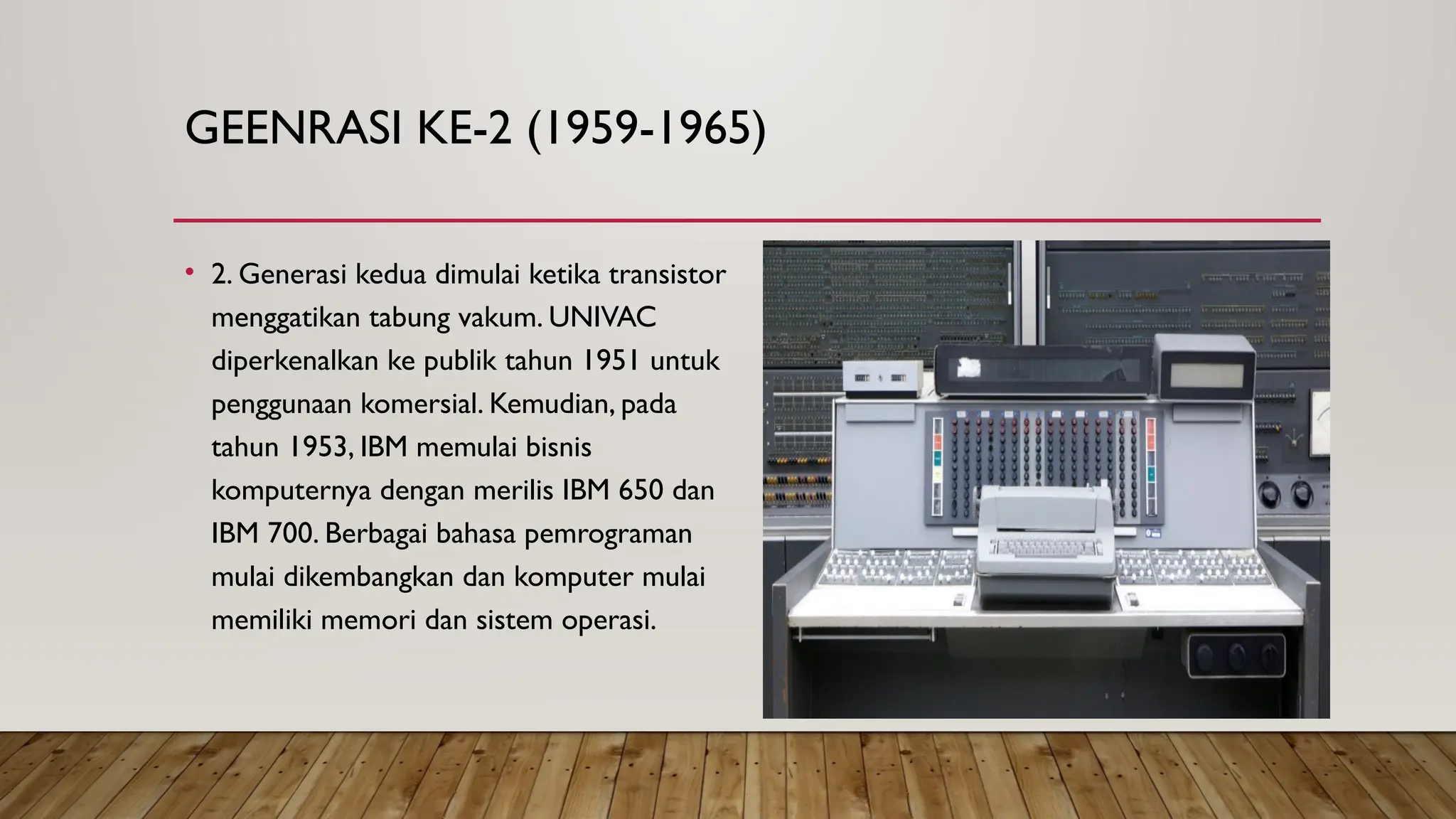 GEENRASI KE-2 (1959-1965)

• 2. Generasi kedua dimulai ketika transistor menggatikan tabung vakum. UNIVAC diperkenalkan ke publik tahun 1951 untuk penggunaan komersial. Kemudian, pada tahun 1953, IBM memulai bisnis komputernya dengan merilis IBM 650 dan IBM 700. Berbagai bahasa pemrograman mulai dikembangkan dan komputer mulai memiliki memori dan sistem operasi.